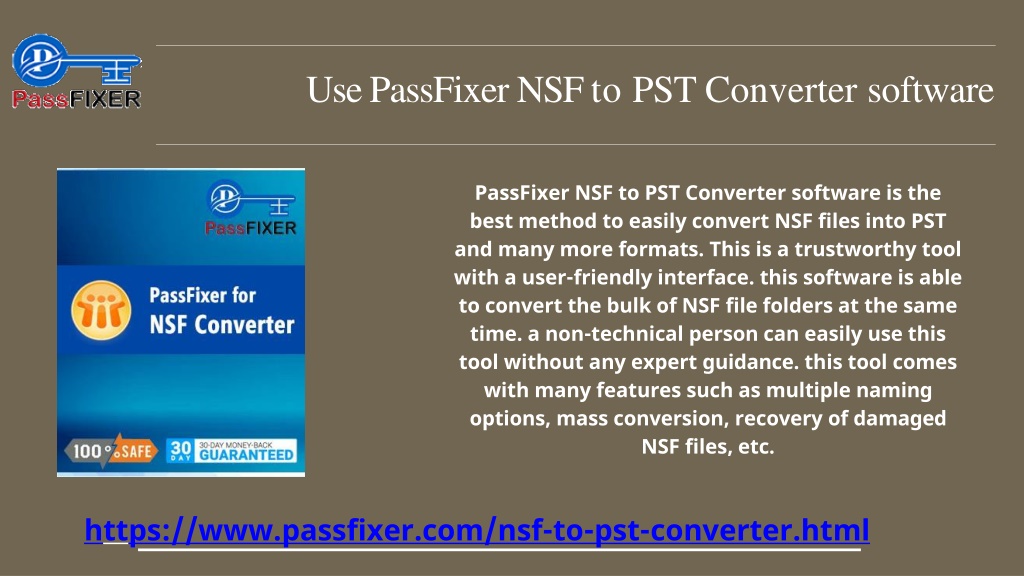 PassFIXER

Use PassFixer NSF to PST Converter software

PassFIXER

PassFixer for NSF Converter

100% SAFE

30 DAY 30-DAY MONEY-BACK GUARANTEED

PassFixer NSF to PST Converter software is the best method to easily convert NSF files into PST and many more formats. This is a trustworthy tool with a user-friendly interface. this software is able to convert the bulk of NSF file folders at the same time. a non-technical person can easily use this tool without any expert guidance. this tool comes with many features such as multiple naming options, mass conversion, recovery of damaged NSF files, etc.

https://www.passfixer.com/nsf-to-pst-converter.html